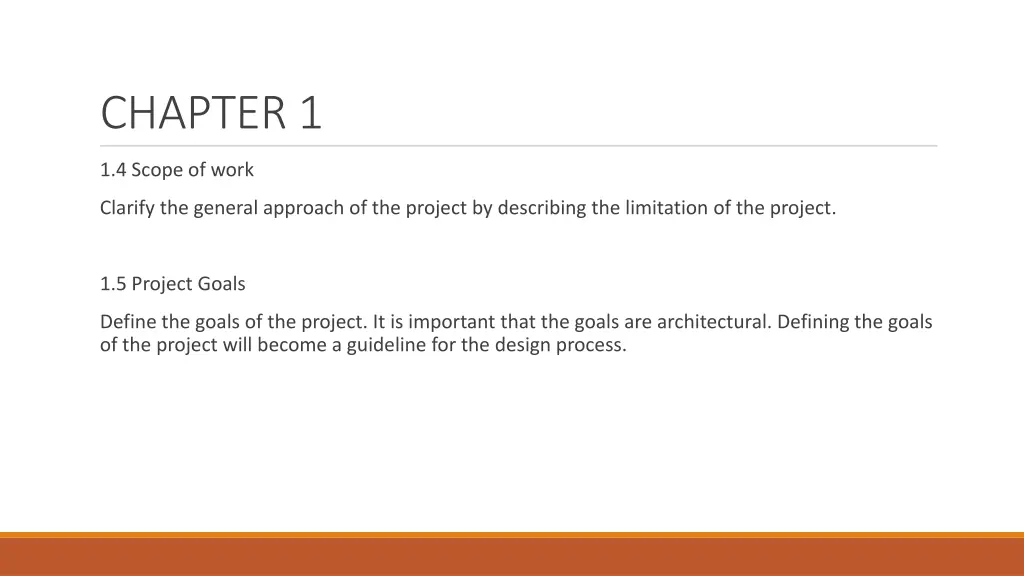 CHAPTER 1

1.4 Scope of work

Clarify the general approach of the project by describing the limitation of the project.

1.5 Project Goals

Define the goals of the project. It is important that the goals are architectural. Defining the goals of the project will become a guideline for the design process.